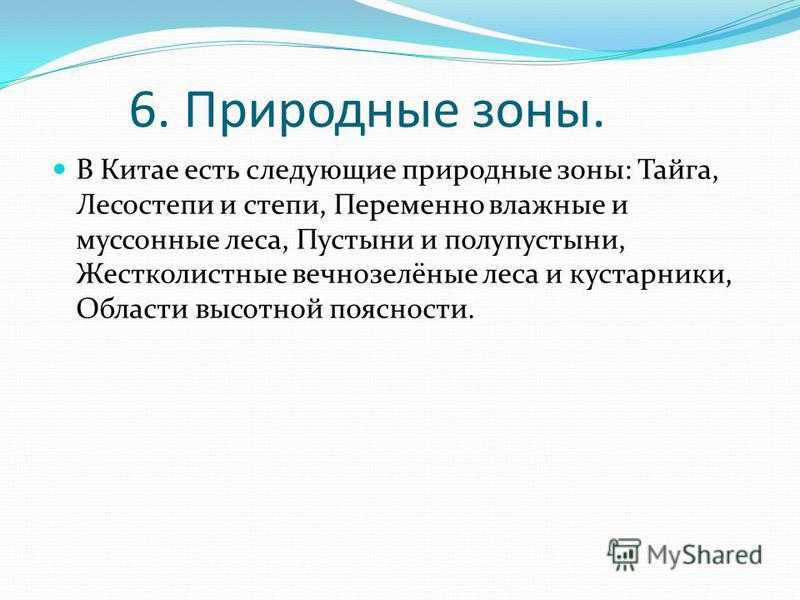 6. Природные зоны.

В Китае есть следующие природные зоны: Тайга, Лесостепи и степи, Переменно влажные и муссонные леса, Пустыни и полупустыни, Жестколистные вечнозелёные леса и кустарники, Области высотной поясности.

MyShared